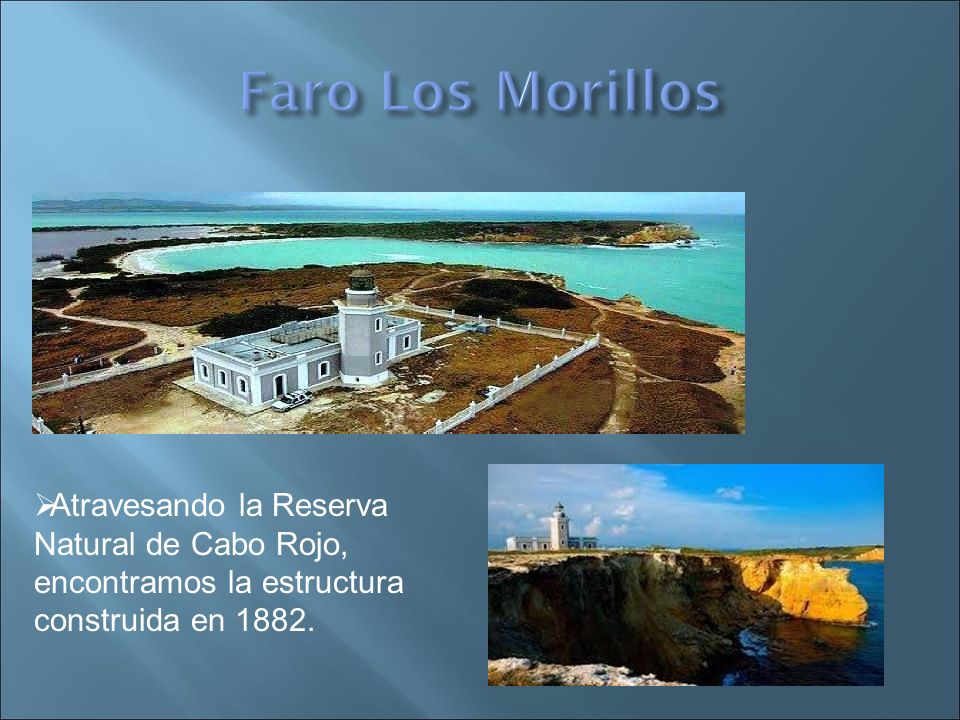 Faro Los Morillos

➢Atravesando la Reserva Natural de Cabo Rojo, encontramos la estructura construida en 1882.